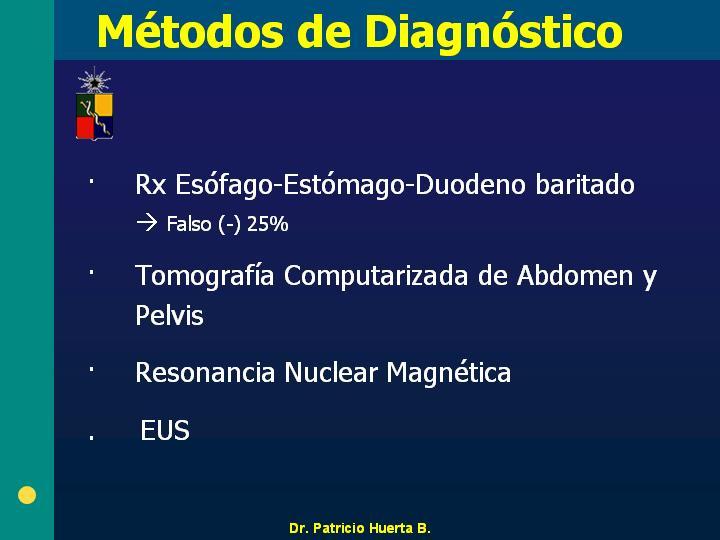 Métodos de Diagnóstico

· Rx Esófago-Estómago-Duodeno baritado
→ Falso (-) 25%

· Tomografía Computarizada de Abdomen y Pelvis

· Resonancia Nuclear Magnética

. EUS

Dr. Patricio Huerta B.